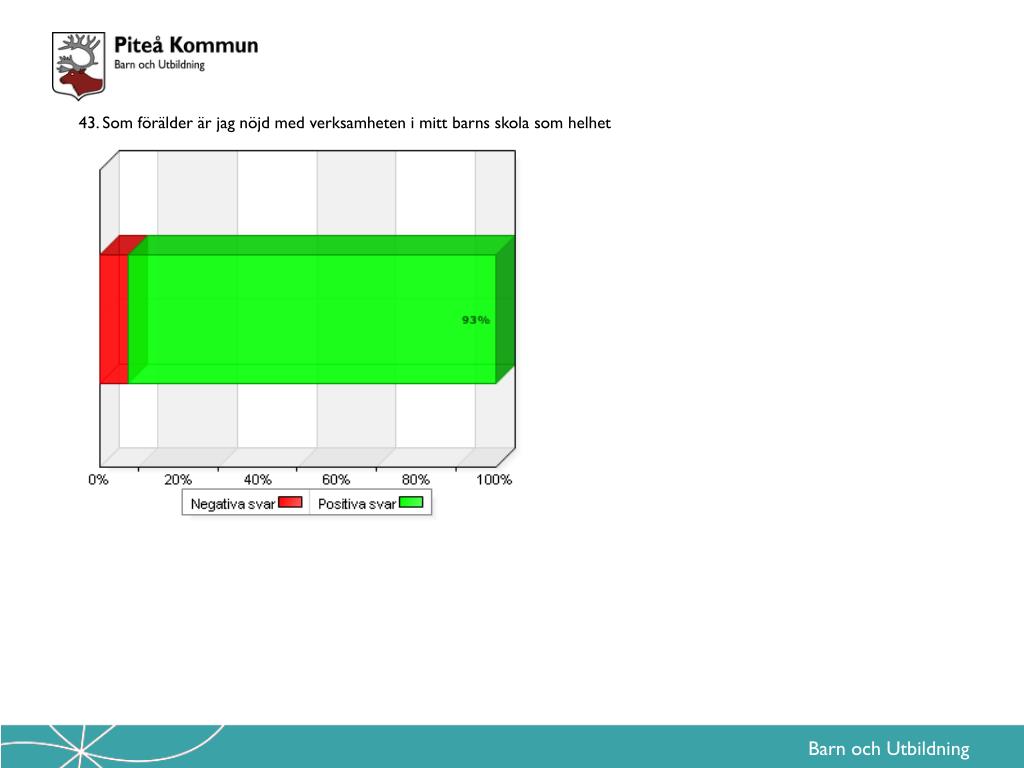 Piteå Kommun
Barn och Utbildning

43. Som förälder är jag nöjd med verksamheten i mitt barns skola som helhet

93%

0% 20% 40% 60% 80% 100%

Negativa svar Positiva svar

Barn och Utbildning